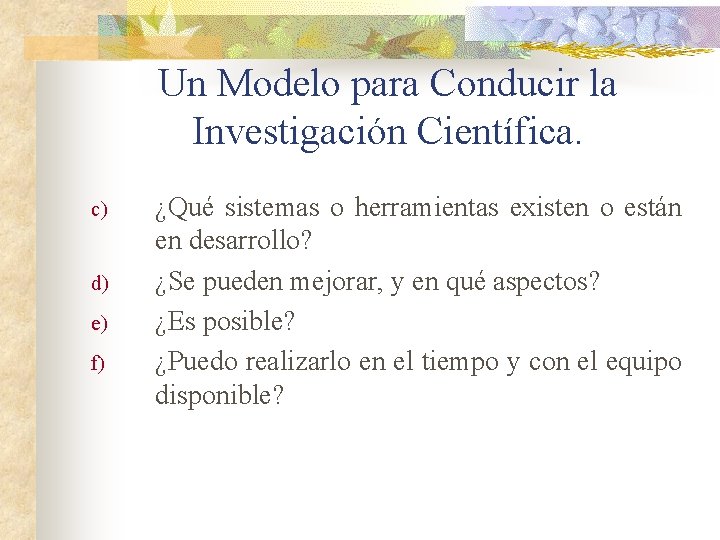 Un Modelo para Conducir la Investigación Científica.

c) ¿Qué sistemas o herramientas existen o están en desarrollo?

d) ¿Se pueden mejorar, y en qué aspectos?

e) ¿Es posible?

f) ¿Puedo realizarlo en el tiempo y con el equipo disponible?